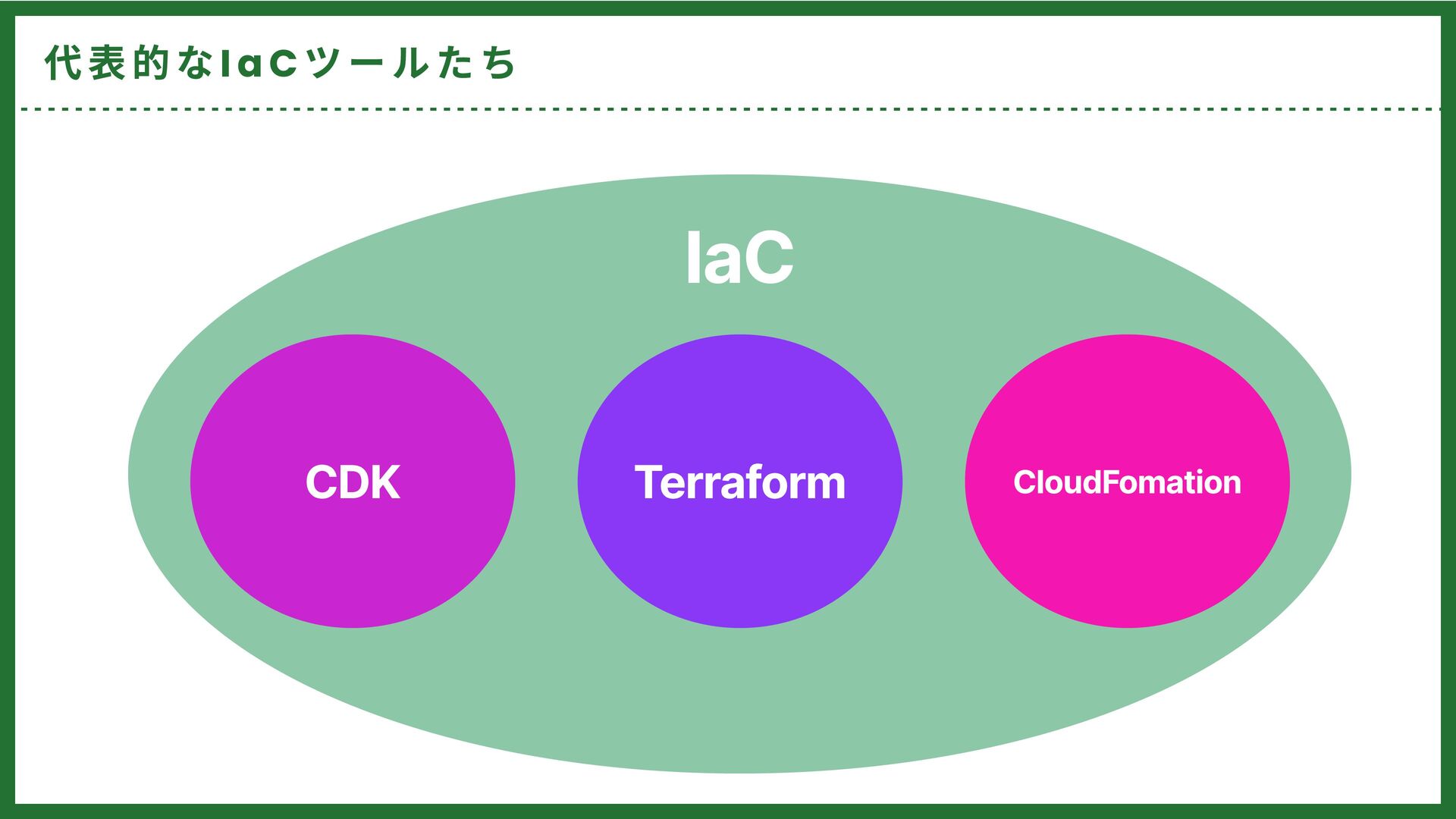 代表的なIaCツールたち

IaC

CDK

Terraform

CloudFomation